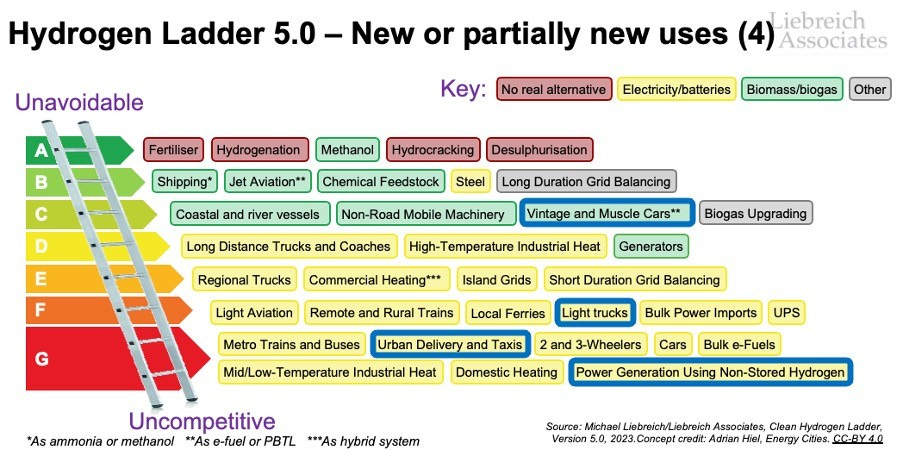 Hydrogen Ladder 5.0 – New or partially new uses (4)

Liebreich Associates

Key: No real alternative Electricity/batteries Biomass/biogas Other

Unavoidable

A Fertiliser Hydrogenation Methanol Hydrocracking Desulphurisation

B Shipping* Jet Aviation** Chemical Feedstock Steel Long Duration Grid Balancing

C Coastal and river vessels Non-Road Mobile Machinery Vintage and Muscle Cars** Biogas Upgrading

D Long Distance Trucks and Coaches High-Temperature Industrial Heat Generators

E Regional Trucks Commercial Heating*** Island Grids Short Duration Grid Balancing

F Light Aviation Remote and Rural Trains Local Ferries Light trucks Bulk Power Imports UPS

G Metro Trains and Buses Urban Delivery and Taxis 2 and 3-Wheelers Cars Bulk e-Fuels Mid/Low-Temperature Industrial Heat Domestic Heating Power Generation Using Non-Stored Hydrogen

Uncompetitive

*As ammonia or methanol **As e-fuel or PBTL ***As hybrid system

Source: Michael Liebreich/Liebreich Associates, Clean Hydrogen Ladder, Version 5.0, 2023.Concept credit: Adrian Hiel, Energy Cities. CC-BY 4.0